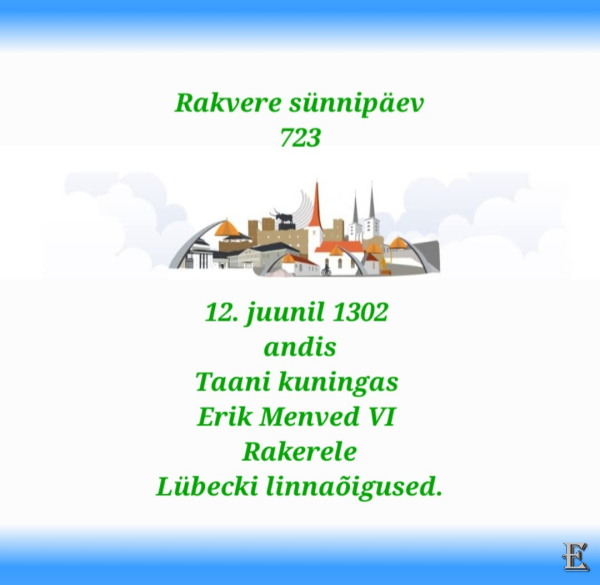 Rakvere sünnipäev
723

12. juunil 1302
andis
Taani kuningas
Erik Menved VI
Rakerele
Lübecki linnaõigused.

E